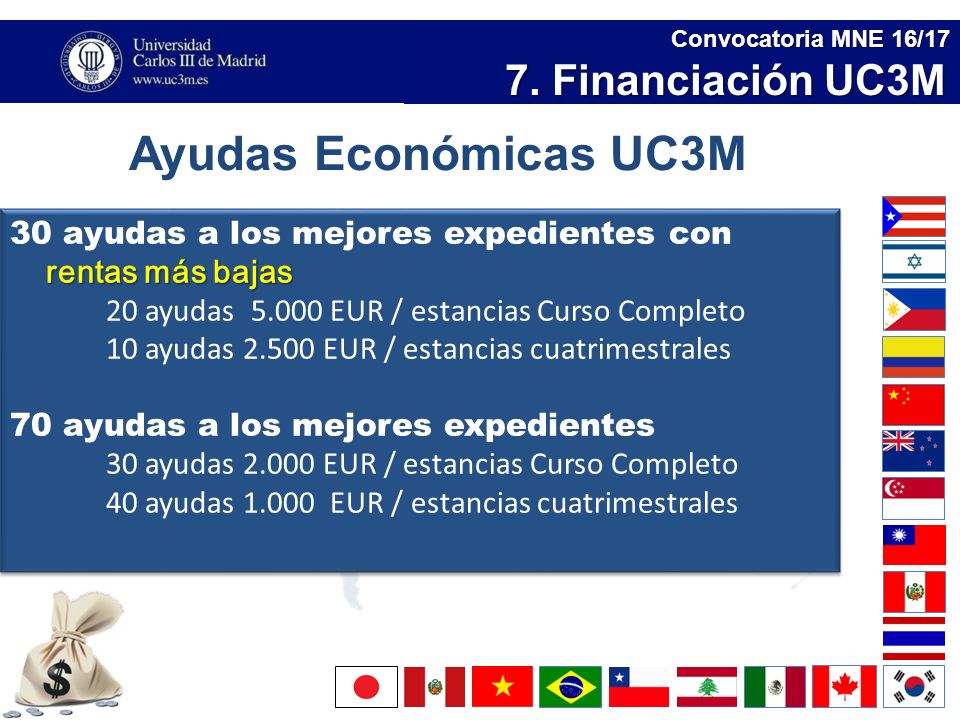 Universidad Carlos III de Madrid
www.uc3m.es

Convocatoria MNE 16/17
7. Financiación UC3M

Ayudas Económicas UC3M

30 ayudas a los mejores expedientes con rentas más bajas
20 ayudas 5.000 EUR / estancias Curso Completo
10 ayudas 2.500 EUR / estancias cuatrimestrales

70 ayudas a los mejores expedientes
30 ayudas 2.000 EUR / estancias Curso Completo
40 ayudas 1.000 EUR / estancias cuatrimestrales

$